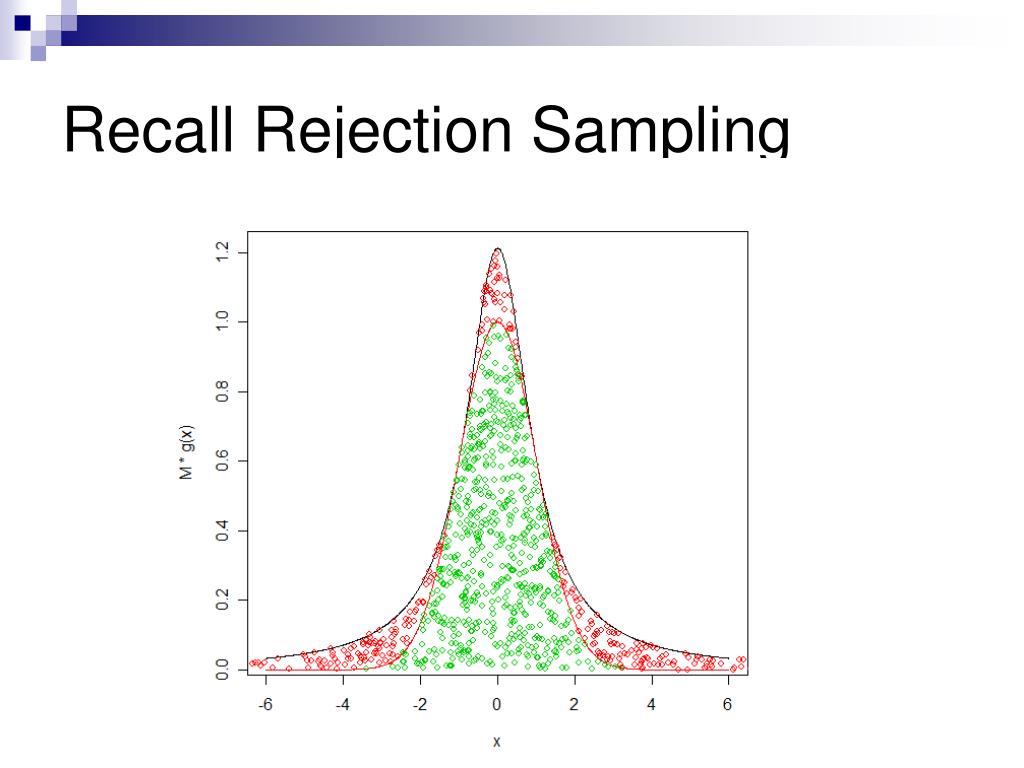 Recall Rejection Sampling

M * g(x)

1.2
1.0
0.8
0.6
0.4
0.2
0.0

-6 -4 -2 0 2 4 6

x